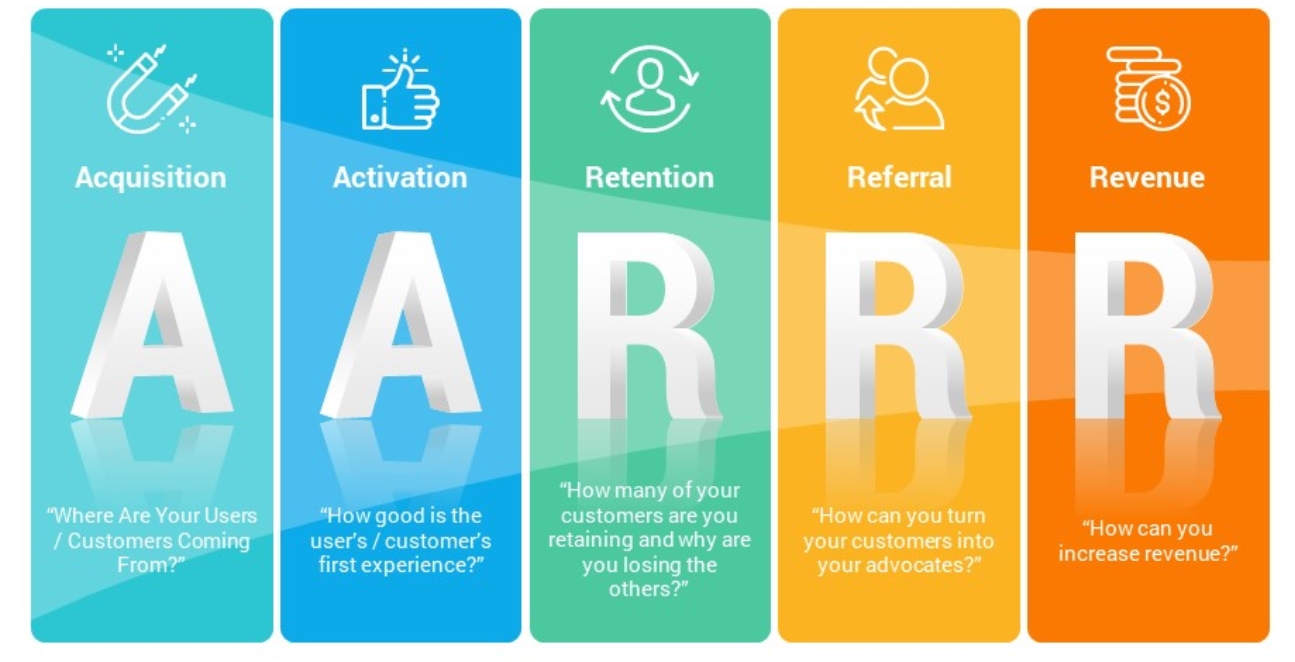 Acquisition

A

"Where Are Your Users / Customers Coming From?"

Activation

A

"How good is the user's / customer's first experience?"

Retention

R

"How many of your customers are you retaining and why are you losing the others?"

Referral

R

"How can you turn your customers into your advocates?"

Revenue

R

"How can you increase revenue?"